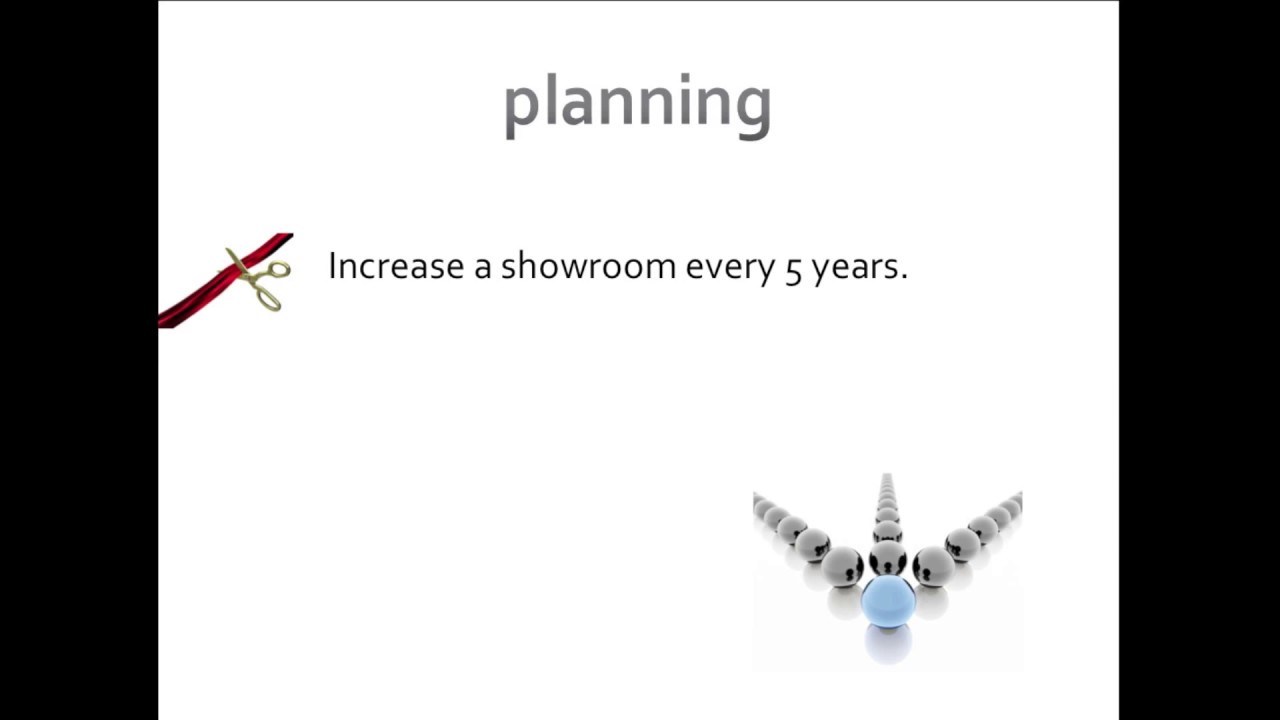 planning

Increase a showroom every 5 years.